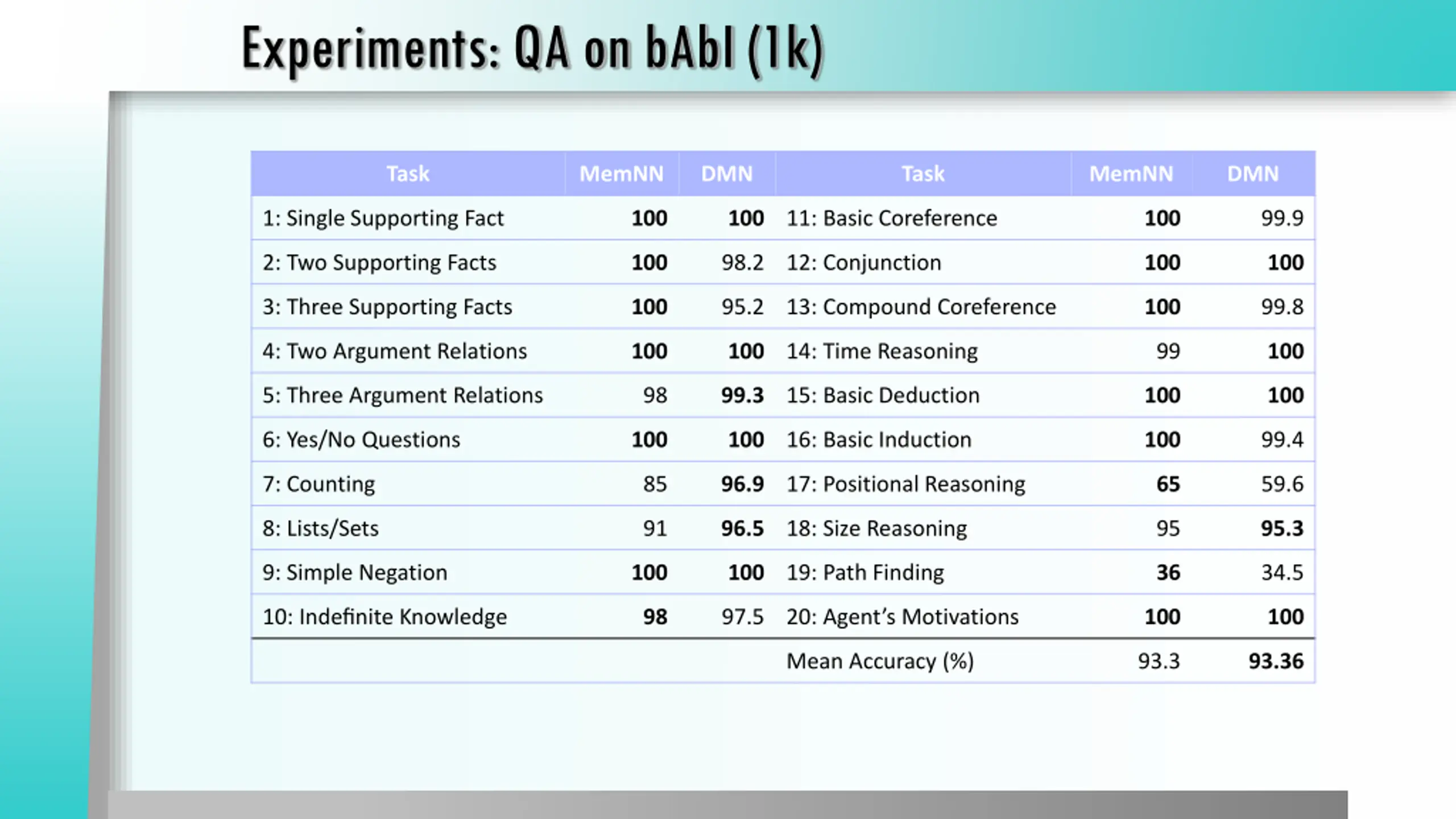 Experiments: QA on bAbI (1k)

| Task | MemNN | DMN | Task | MemNN | DMN |
|---|---|---|---|---|---|
| 1: Single Supporting Fact | 100 | 100 | 11: Basic Coreference | 100 | 99.9 |
| 2: Two Supporting Facts | 100 | 98.2 | 12: Conjunction | 100 | 100 |
| 3: Three Supporting Facts | 100 | 95.2 | 13: Compound Coreference | 100 | 99.8 |
| 4: Two Argument Relations | 100 | 100 | 14: Time Reasoning | 99 | 100 |
| 5: Three Argument Relations | 98 | 99.3 | 15: Basic Deduction | 100 | 100 |
| 6: Yes/No Questions | 100 | 100 | 16: Basic Induction | 100 | 99.4 |
| 7: Counting | 85 | 96.9 | 17: Positional Reasoning | 65 | 59.6 |
| 8: Lists/Sets | 91 | 96.5 | 18: Size Reasoning | 95 | 95.3 |
| 9: Simple Negation | 100 | 100 | 19: Path Finding | 36 | 34.5 |
| 10: Indefinite Knowledge | 98 | 97.5 | 20: Agent's Motivations | 100 | 100 |
| | | | Mean Accuracy (%) | 93.3 | 93.36 |